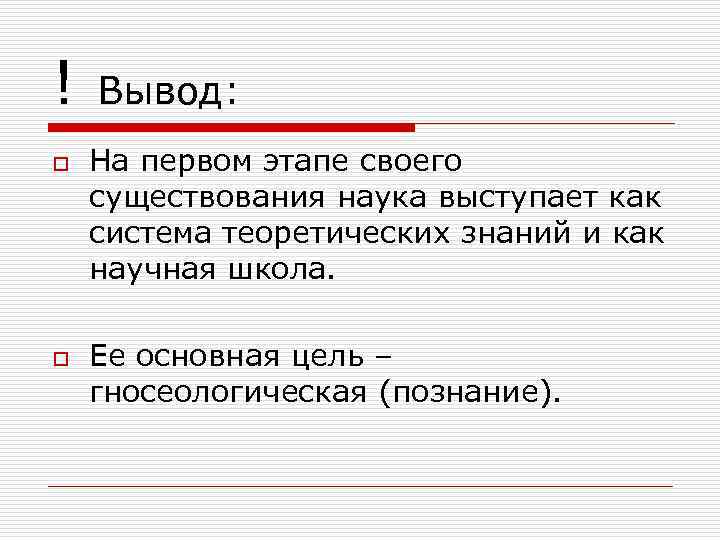 ! Вывод:

На первом этапе своего существования наука выступает как система теоретических знаний и как научная школа.

Ее основная цель – гносеологическая (познание).